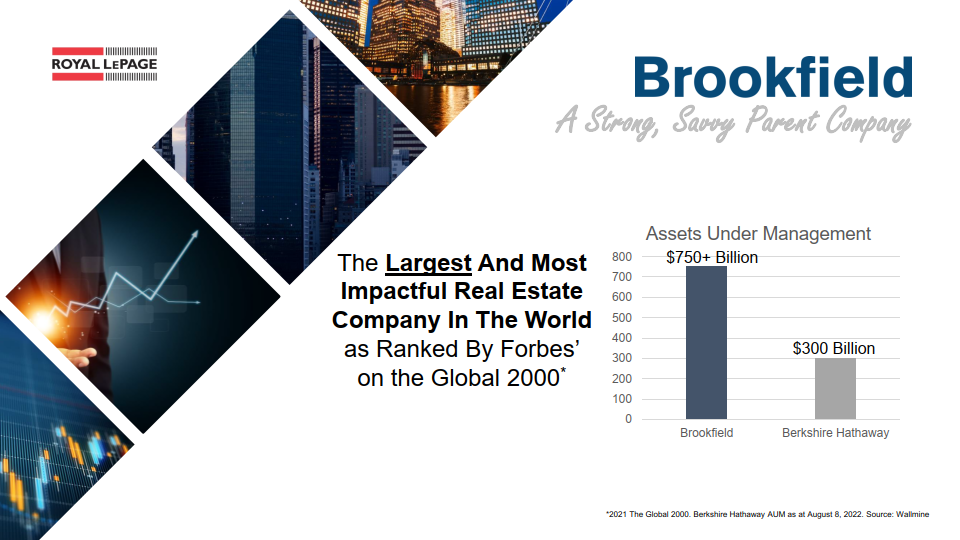 ROYAL LEPAGE

Brookfield

A Strong, Savvy Parent Company

The Largest And Most Impactful Real Estate Company In The World as Ranked By Forbes' on the Global 2000*

Assets Under Management

800
700
600
500
400
300
200
100
0

$750+ Billion
$300 Billion

Brookfield
Berkshire Hathaway

*2021 The Global 2000. Berkshire Hathaway AUM as at August 8, 2022. Source: Wallmine